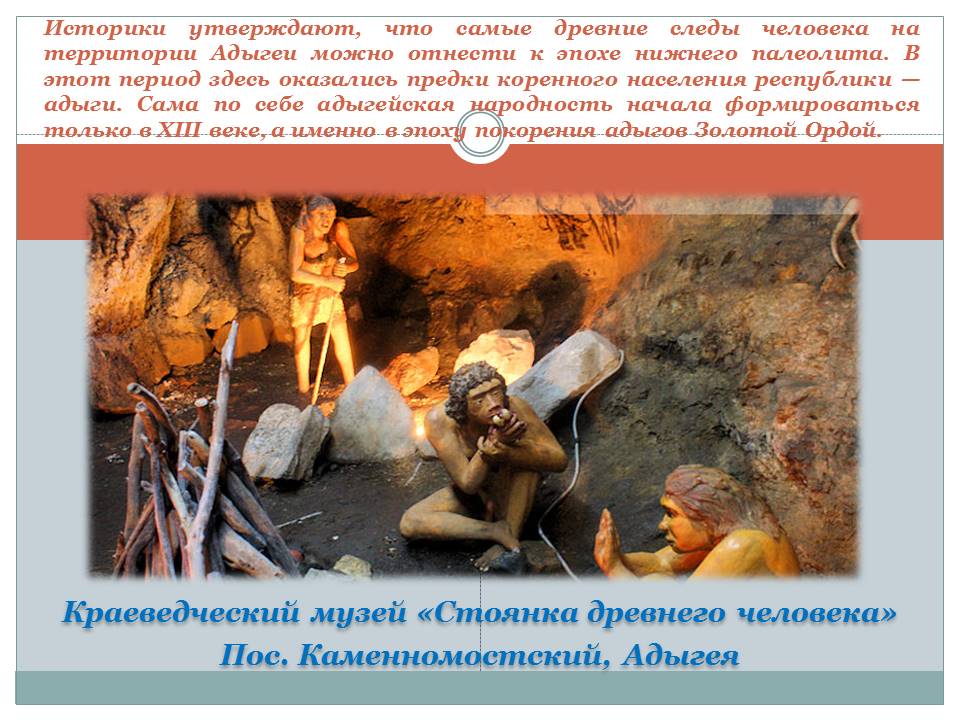 Историки утверждают, что самые древние следы человека на территории Адыгеи можно отнести к эпохе нижнего палеолита. В этот период здесь оказались предки коренного населения республики — адыги. Сама по себе адыгейская народность начала формироваться только в XIII веке, а именно в эпоху покорения адыгов Золотой Ордой.

Краеведческий музей «Стоянка древнего человека»
Пос. Каменномостский, Адыгея